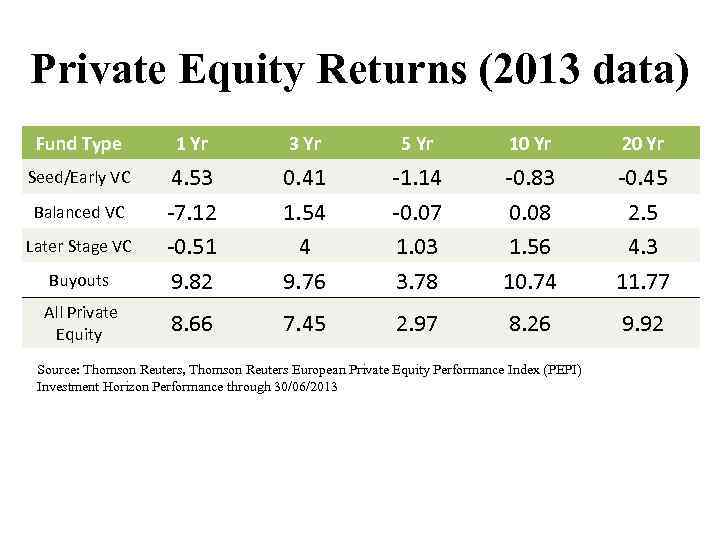 Private Equity Returns (2013 data)

| Fund Type | 1 Yr | 3 Yr | 5 Yr | 10 Yr | 20 Yr |
|---|---|---|---|---|---|
| Seed/Early VC | 4.53 | 0.41 | -1.14 | -0.83 | -0.45 |
| Balanced VC | -7.12 | 1.54 | -0.07 | 0.08 | 2.5 |
| Later Stage VC | -0.51 | 4 | 1.03 | 1.56 | 4.3 |
| Buyouts | 9.82 | 9.76 | 3.78 | 10.74 | 11.77 |
| All Private Equity | 8.66 | 7.45 | 2.97 | 8.26 | 9.92 |

Source: Thomson Reuters, Thomson Reuters European Private Equity Performance Index (PEPI) Investment Horizon Performance through 30/06/2013